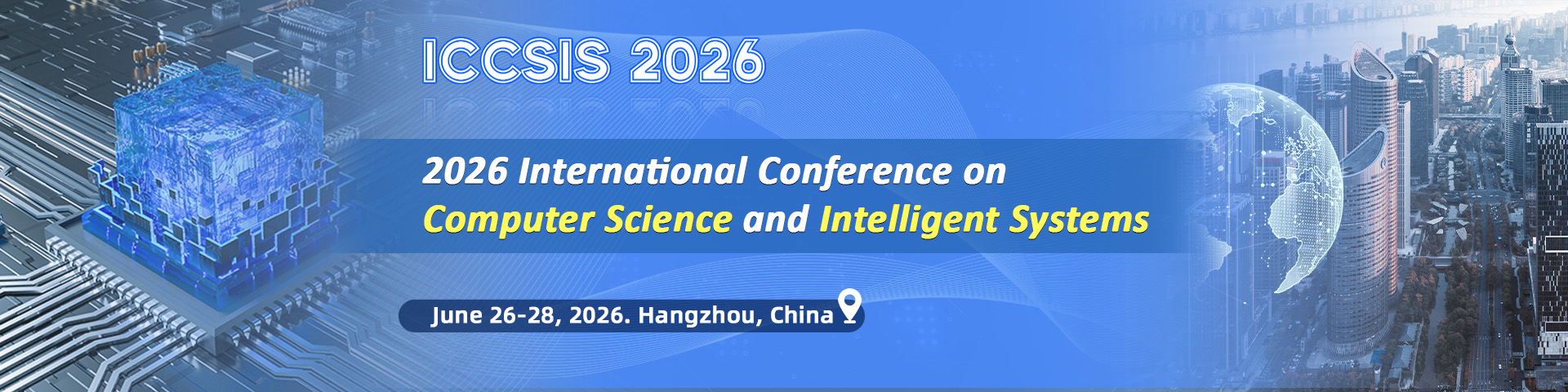 ICCSIS 2026

2026 International Conference on
Computer Science and Intelligent Systems

June 26-28, 2026. Hangzhou, China